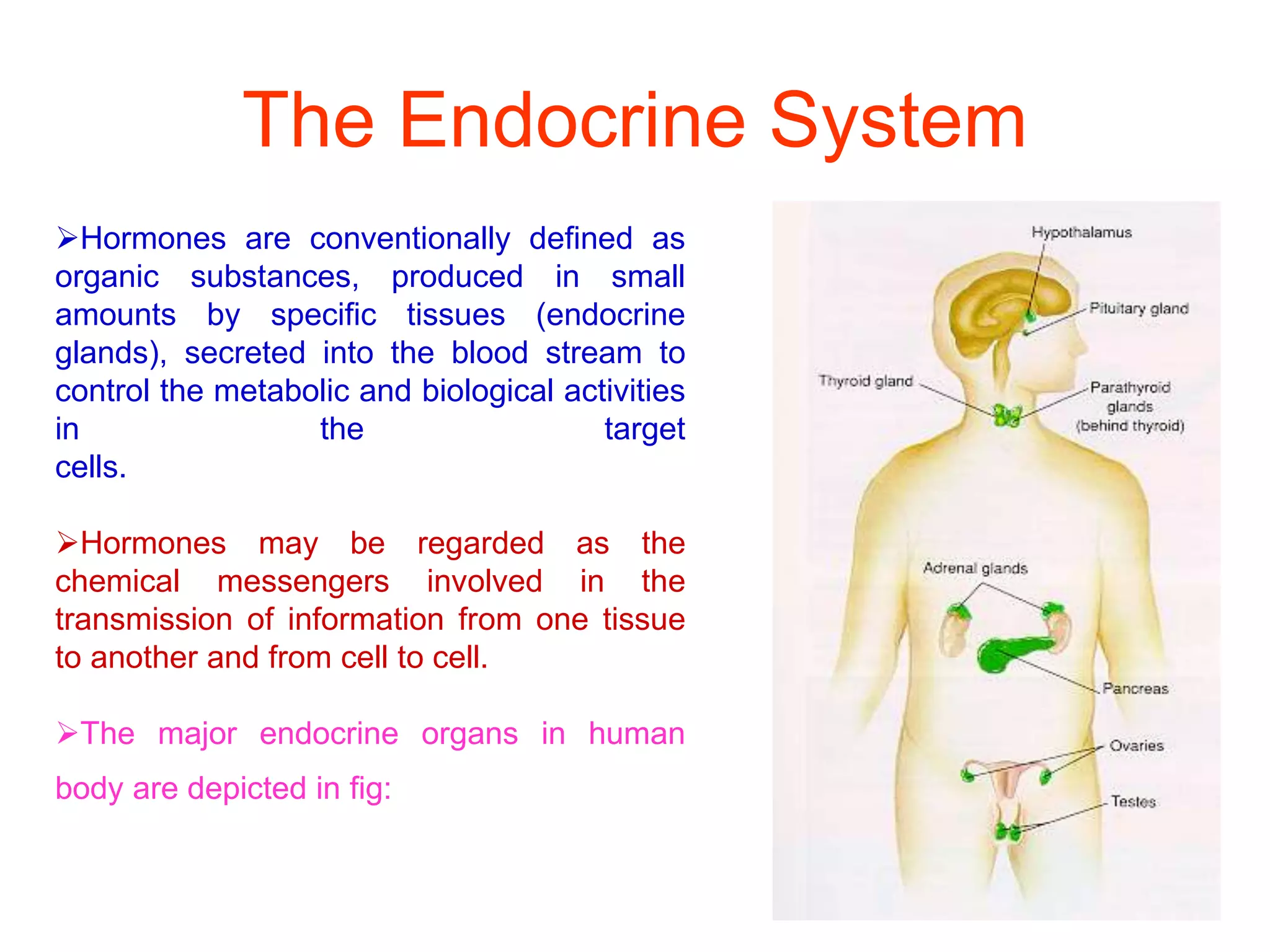 The Endocrine System

➢Hormones are conventionally defined as organic substances, produced in small amounts by specific tissues (endocrine glands), secreted into the blood stream to control the metabolic and biological activities in the target cells.

➢Hormones may be regarded as the chemical messengers involved in the transmission of information from one tissue to another and from cell to cell.

➢The major endocrine organs in human body are depicted in fig:

Hypothalamus
Pituitary gland
Thyroid gland
Parathyroid glands (behind thyroid)
Adrenal glands
Pancreas
Ovaries
Testes